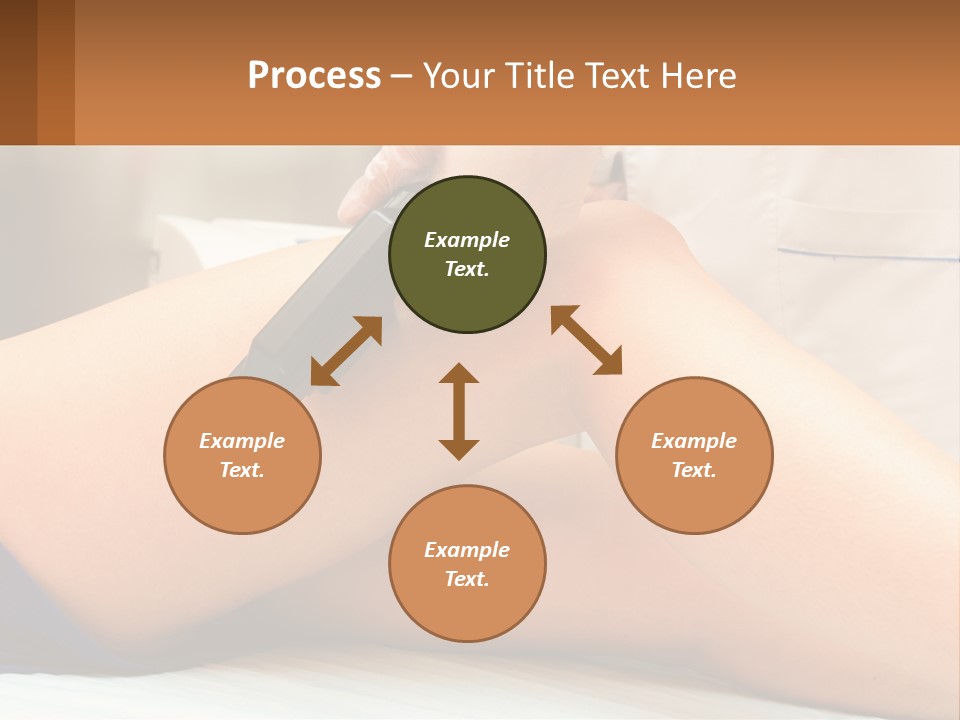 Process – Your Title Text Here

Example Text.

Example Text.

Example Text.

Example Text.